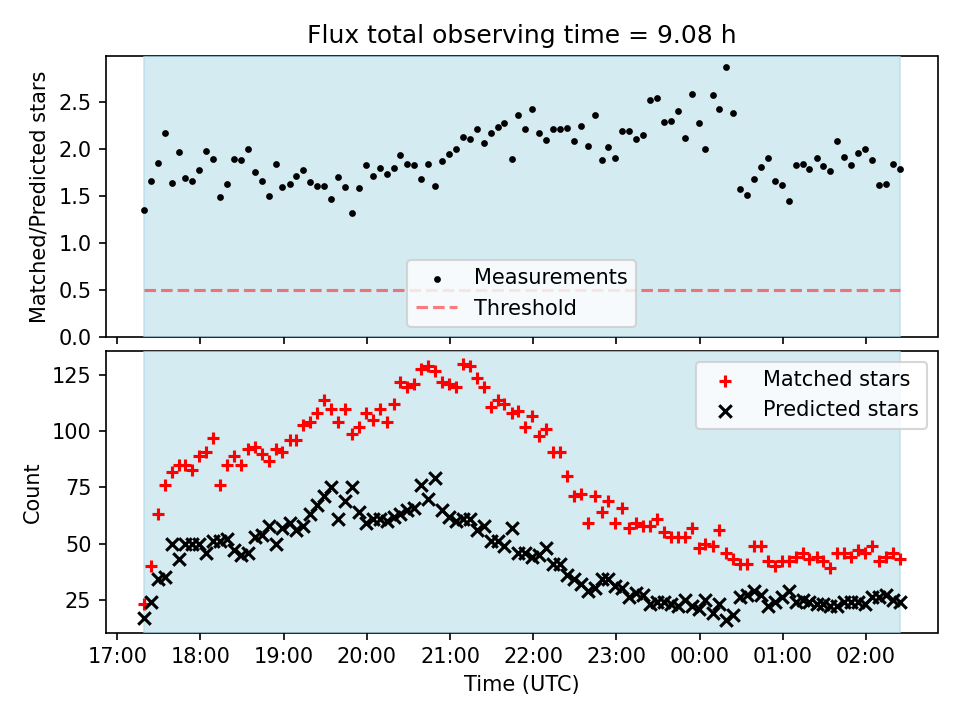 Flux total observing time = 9.08 h

Matched/Predicted stars

2.5
2.0
1.5
1.0
0.5
0.0

Measurements
Threshold

Count

125
100
75
50
25

Matched stars
Predicted stars

17:00 18:00 19:00 20:00 21:00 22:00 23:00 00:00 01:00 02:00

Time (UTC)